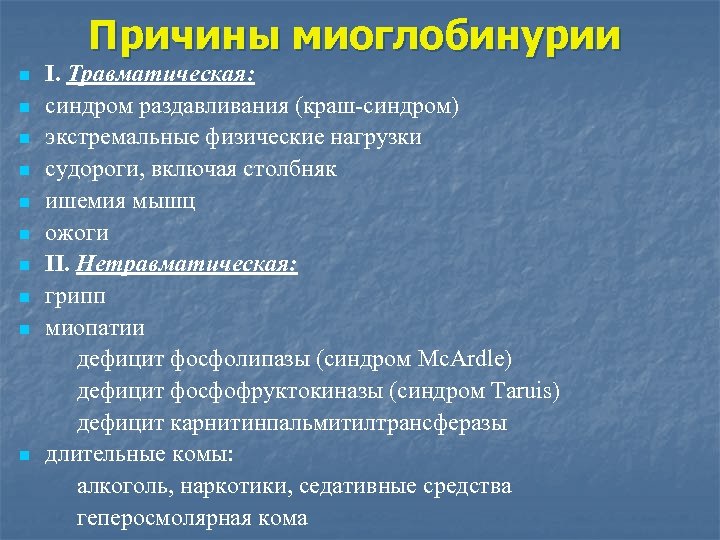 Причины миоглобинурии

I. Травматическая:
синдром раздавливания (краш-синдром)
экстремальные физические нагрузки
судороги, включая столбняк
ишемия мышц
ожоги
II. Нетравматическая:
грипп
миопатии
дефицит фосфолипазы (синдром McArdle)
дефицит фосфофруктокиназы (синдром Taruis)
дефицит карнитинпальмитилтрансферазы
длительные комы:
алкоголь, наркотики, седативные средства
геперосмолярная кома